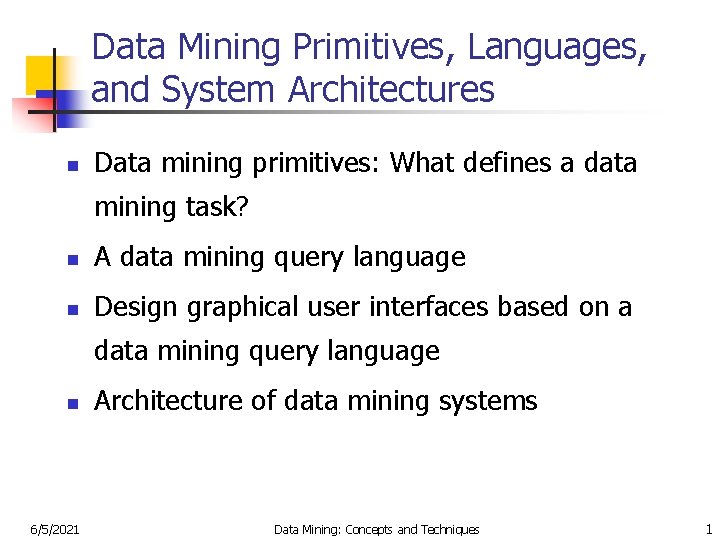 Data Mining Primitives, Languages, and System Architectures

- Data mining primitives: What defines a data mining task?
- A data mining query language
- Design graphical user interfaces based on a data mining query language
- Architecture of data mining systems

6/5/2021 Data Mining: Concepts and Techniques 1